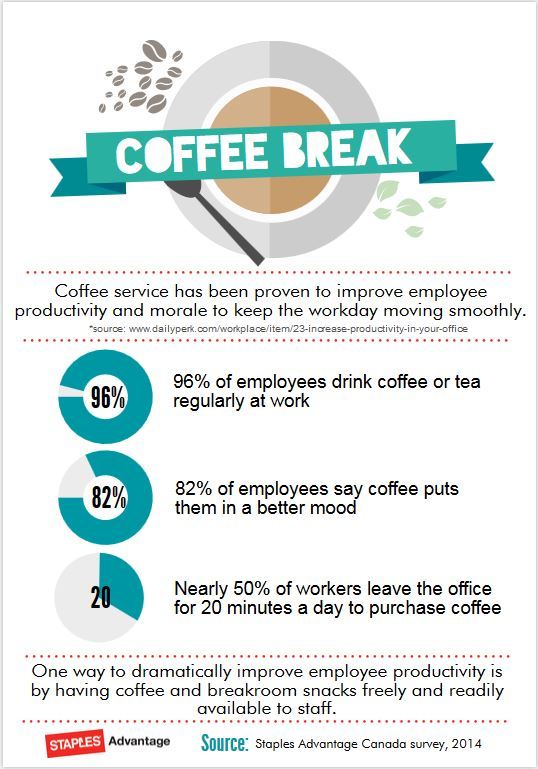 COFFEE BREAK

Coffee service has been proven to improve employee productivity and morale to keep the workday moving smoothly.
*source: www.dailyperk.com/workplace/item/23-increase-productivity-in-your-office

96%
96% of employees drink coffee or tea regularly at work

82%
82% of employees say coffee puts them in a better mood

20
Nearly 50% of workers leave the office for 20 minutes a day to purchase coffee

One way to dramatically improve employee productivity is by having coffee and breakroom snacks freely and readily available to staff.

STAPLES Advantage
Source: Staples Advantage Canada survey, 2014